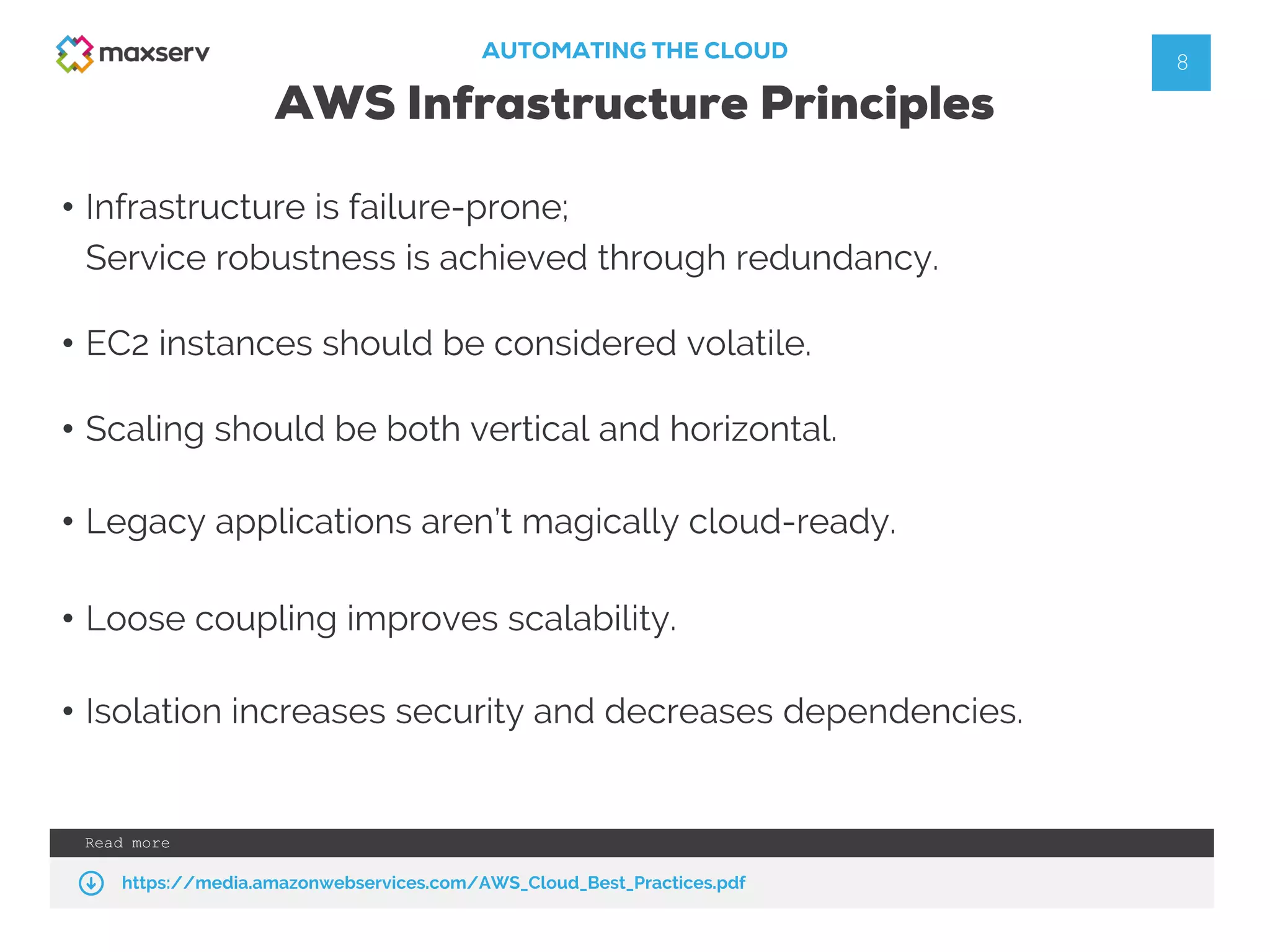 maxserv

AUTOMATING THE CLOUD

8

AWS Infrastructure Principles

• Infrastructure is failure-prone;
Service robustness is achieved through redundancy.

• EC2 instances should be considered volatile.

• Scaling should be both vertical and horizontal.

• Legacy applications aren't magically cloud-ready.

• Loose coupling improves scalability.

• Isolation increases security and decreases dependencies.

Read more

https://media.amazonwebservices.com/AWS_Cloud_Best_Practices.pdf